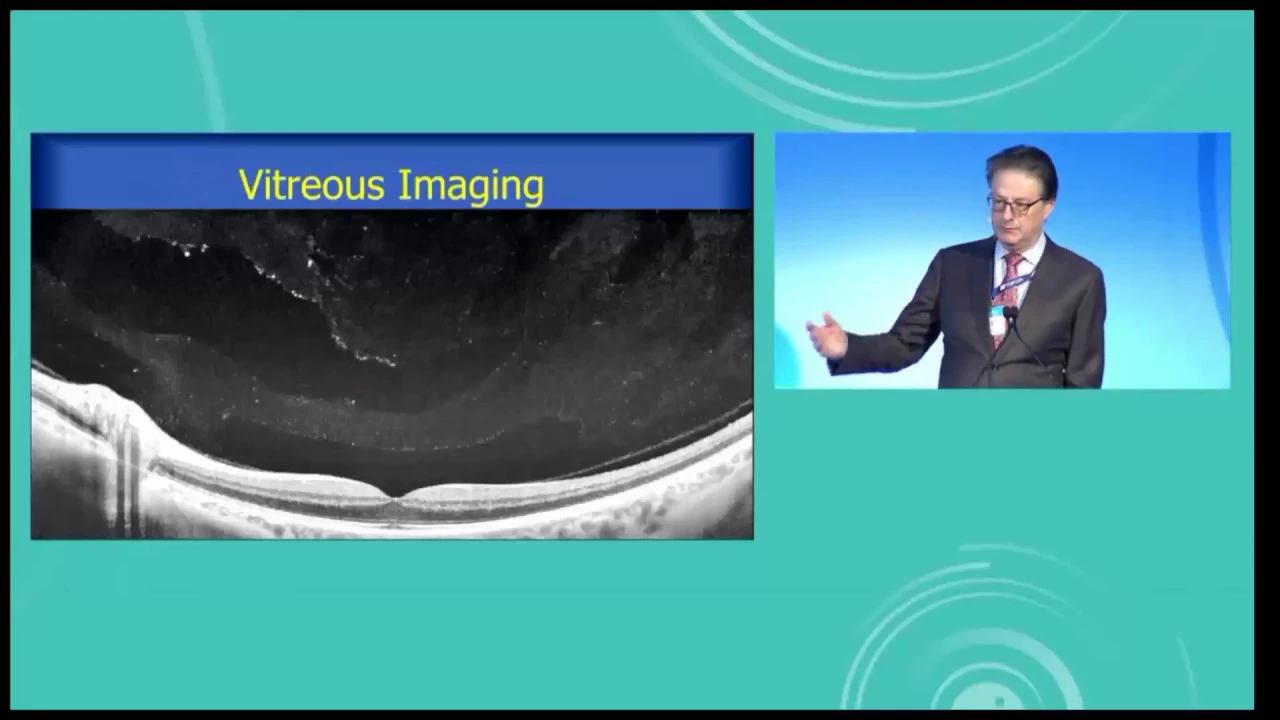 Vitreous Imaging